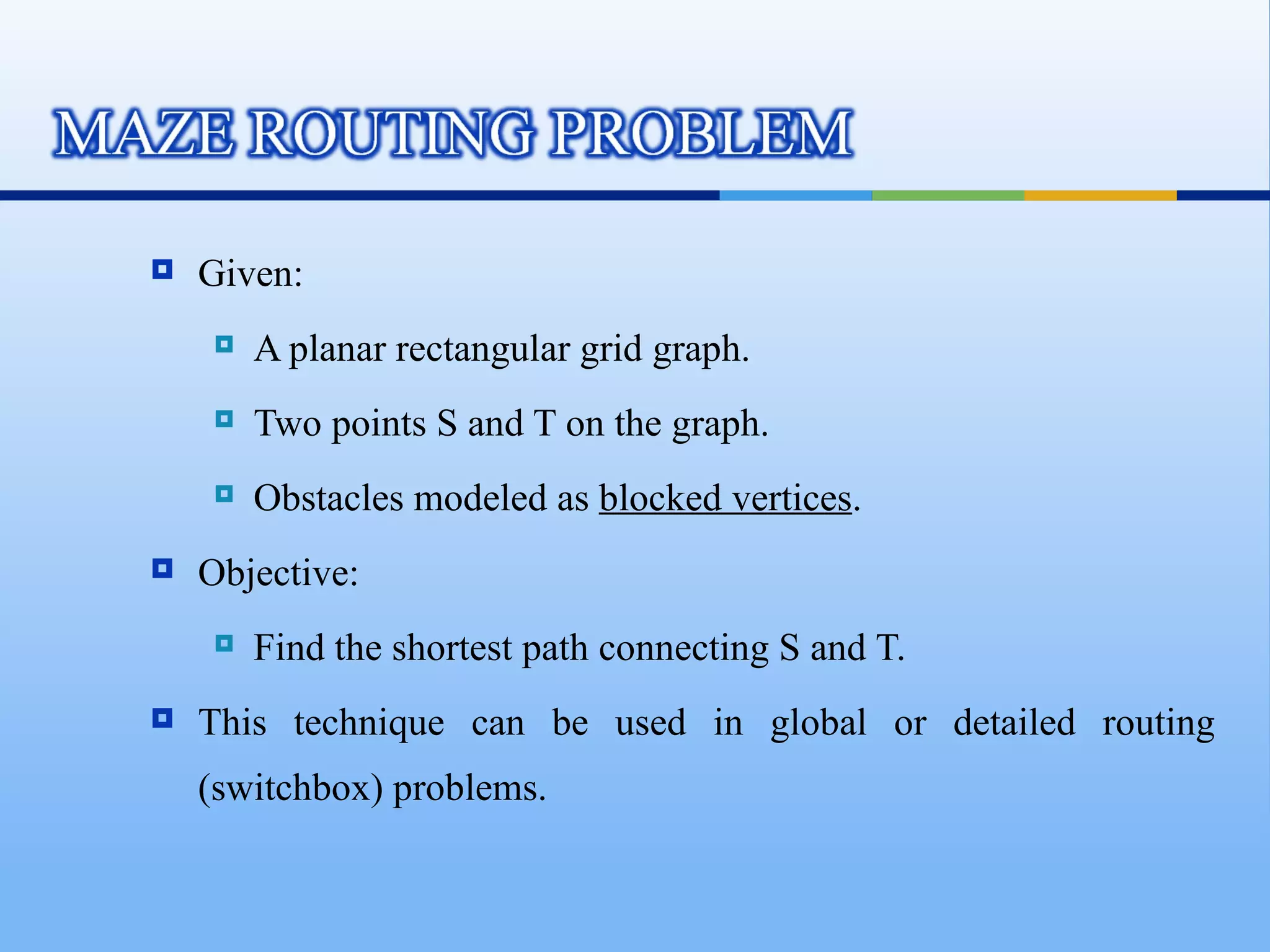 MAZE ROUTING PROBLEM

Given:

A planar rectangular grid graph.

Two points S and T on the graph.

Obstacles modeled as blocked vertices.

Objective:

Find the shortest path connecting S and T.

This technique can be used in global or detailed routing (switchbox) problems.